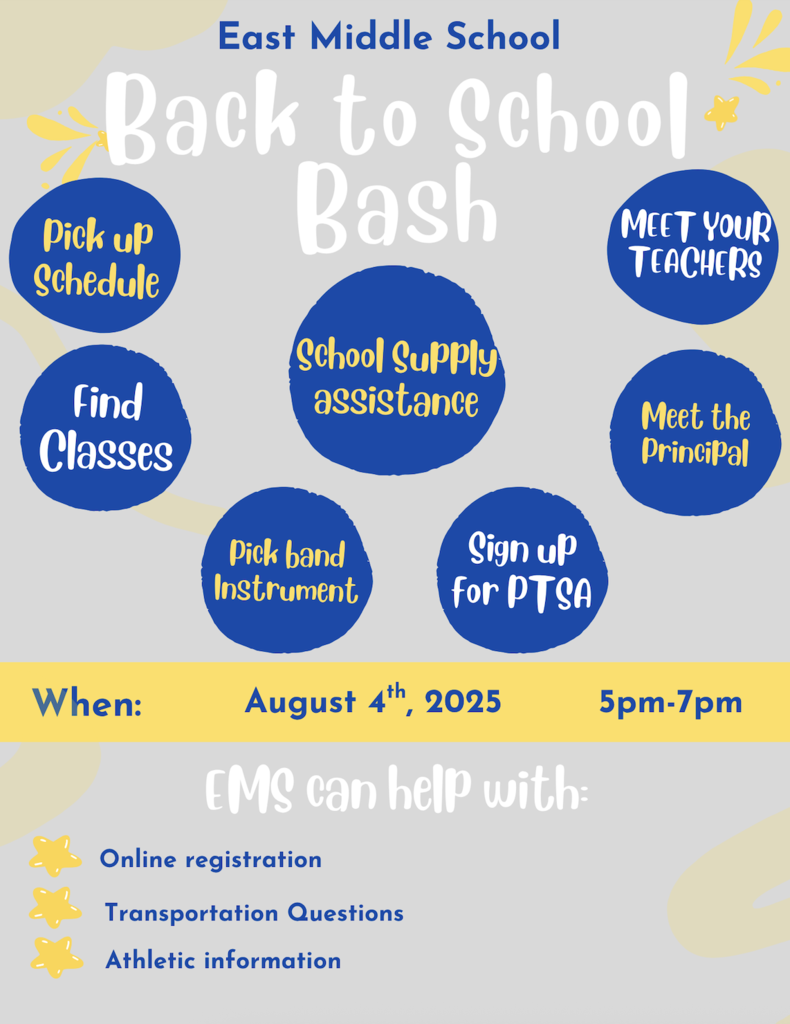 East Middle School

Back to School Bash

Pick up Schedule

MEET YOUR TEACHERS

School Supply assistance

Find Classes

Meet the Principal

Pick band Instrument

Sign up for PTSA

When: August $4^{th}$, 2025 5pm-7pm

EMS can help with:

Online registration

Transportation Questions

Athletic information